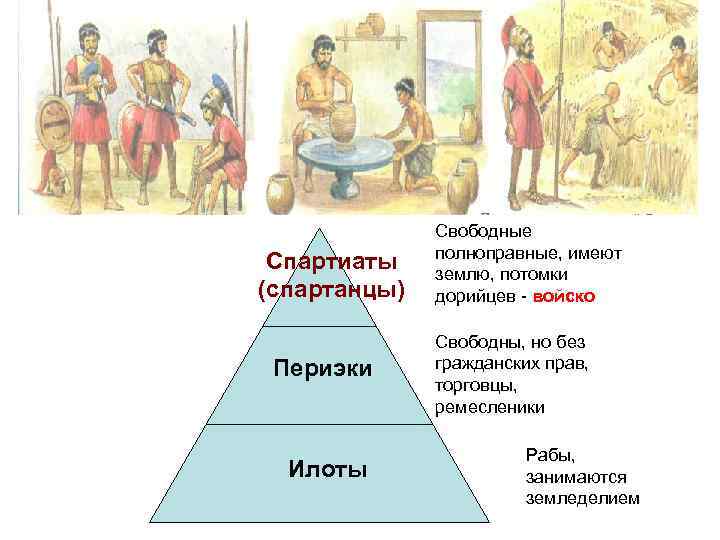 Спартиаты (спартанцы)

Свободные полноправные, имеют землю, потомки дорийцев - войско

Периэки

Свободны, но без гражданских прав, торговцы, ремесленики

Илоты

Рабы, занимаются земледелием